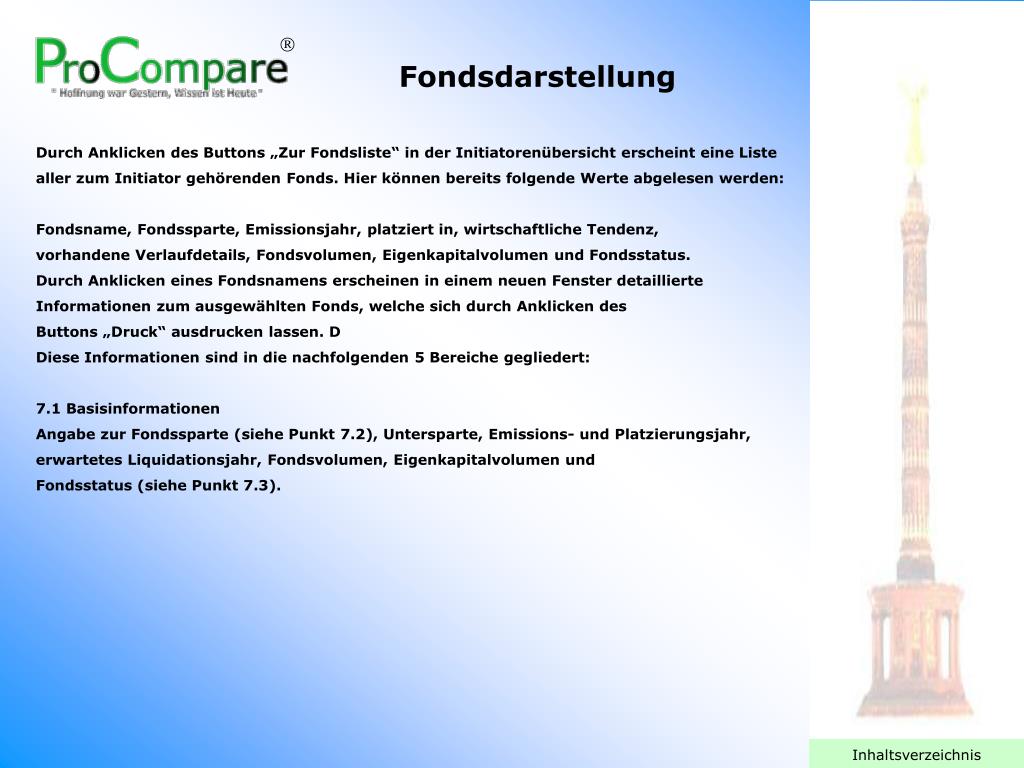 ProCompare®
" Hoffnung war Gestern, Wissen ist Heute "

Fondsdarstellung

Durch Anklicken des Buttons „Zur Fondsliste“ in der Initiatorenübersicht erscheint eine Liste aller zum Initiator gehörenden Fonds. Hier können bereits folgende Werte abgelesen werden:

Fondsname, Fondssparte, Emissionsjahr, platziert in, wirtschaftliche Tendenz, vorhandene Verlaufdetails, Fondsvolumen, Eigenkapitalvolumen und Fondsstatus.
Durch Anklicken eines Fondsnamens erscheinen in einem neuen Fenster detaillierte Informationen zum ausgewählten Fonds, welche sich durch Anklicken des Buttons „Druck“ ausdrucken lassen. D
Diese Informationen sind in die nachfolgenden 5 Bereiche gegliedert:

7.1 Basisinformationen
Angabe zur Fondssparte (siehe Punkt 7.2), Untersparte, Emissions- und Platzierungsjahr, erwartetes Liquidationsjahr, Fondsvolumen, Eigenkapitalvolumen und Fondsstatus (siehe Punkt 7.3).

Inhaltsverzeichnis